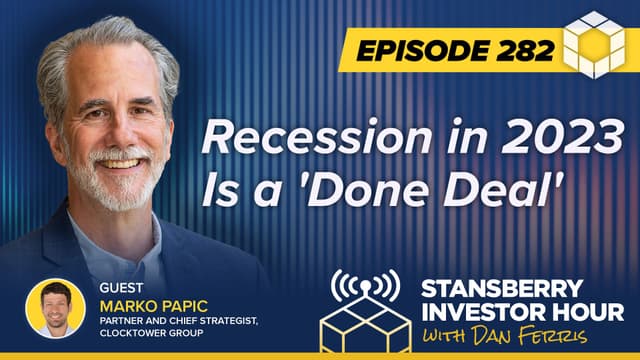 EPISODE 282

Recession in 2023 Is a 'Done Deal'

GUEST
MARKO PAPIC
PARTNER AND CHIEF STRATEGIST, CLOCKTOWER GROUP

STANSBERRY INVESTOR HOUR
WITH DAN FERRIS